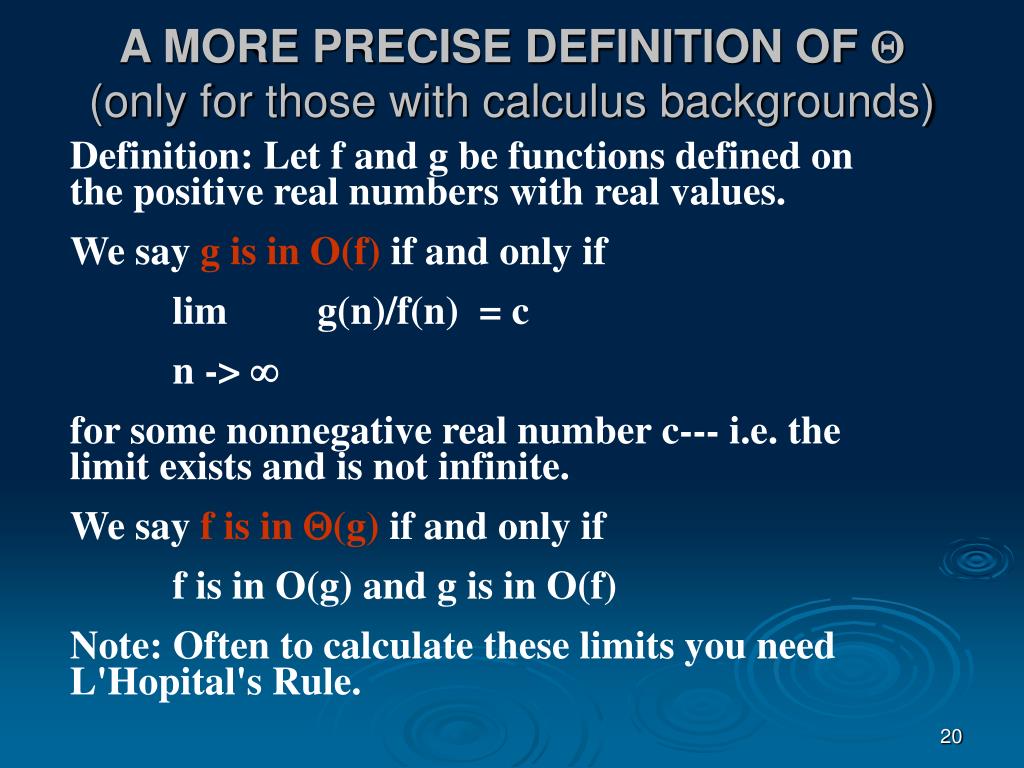 A MORE PRECISE DEFINITION OF Θ
(only for those with calculus backgrounds)

Definition: Let f and g be functions defined on the positive real numbers with real values.

We say g is in O(f) if and only if

lim g(n)/f(n) = c

n -> ∞

for some nonnegative real number c--- i.e. the limit exists and is not infinite.

We say f is in Θ(g) if and only if

f is in O(g) and g is in O(f)

Note: Often to calculate these limits you need L'Hopital's Rule.

20